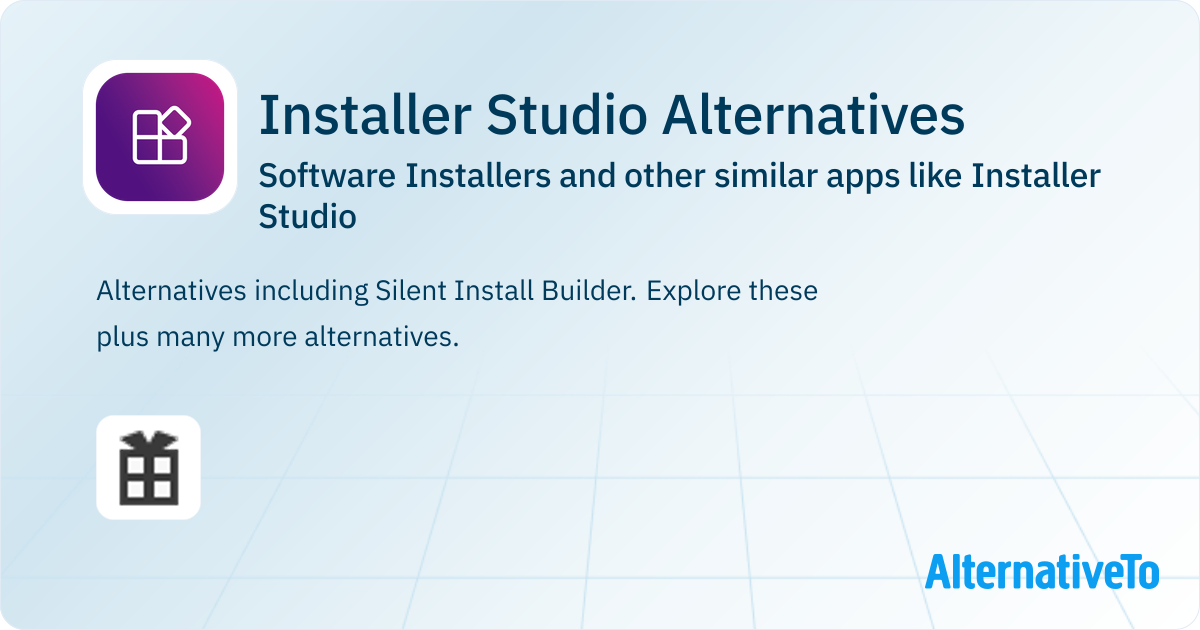 Installer Studio Alternatives

Software Installers and other similar apps like Installer Studio

Alternatives including Silent Install Builder. Explore these plus many more alternatives.

AlternativeTo